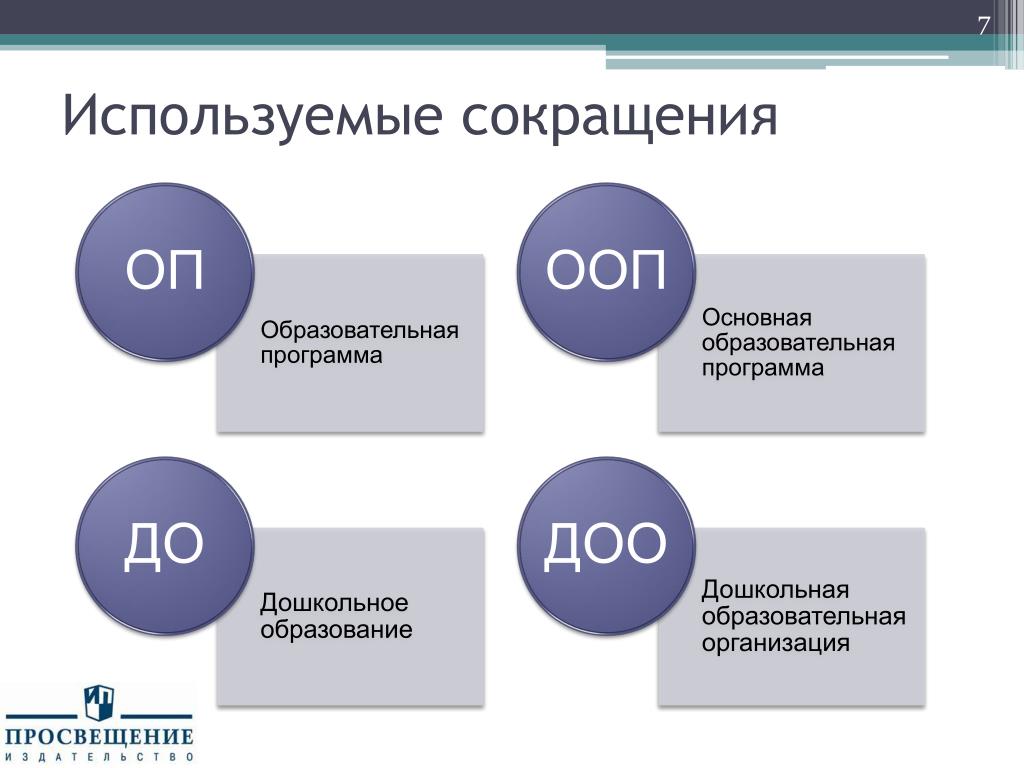 7

Используемые сокращения

ОП

Образовательная программа

ООП

Основная образовательная программа

ДО

Дошкольное образование

ДОО

Дошкольная образовательная организация

ПРОСВЕЩЕНИЕ
ИЗДАТЕЛЬСТВО